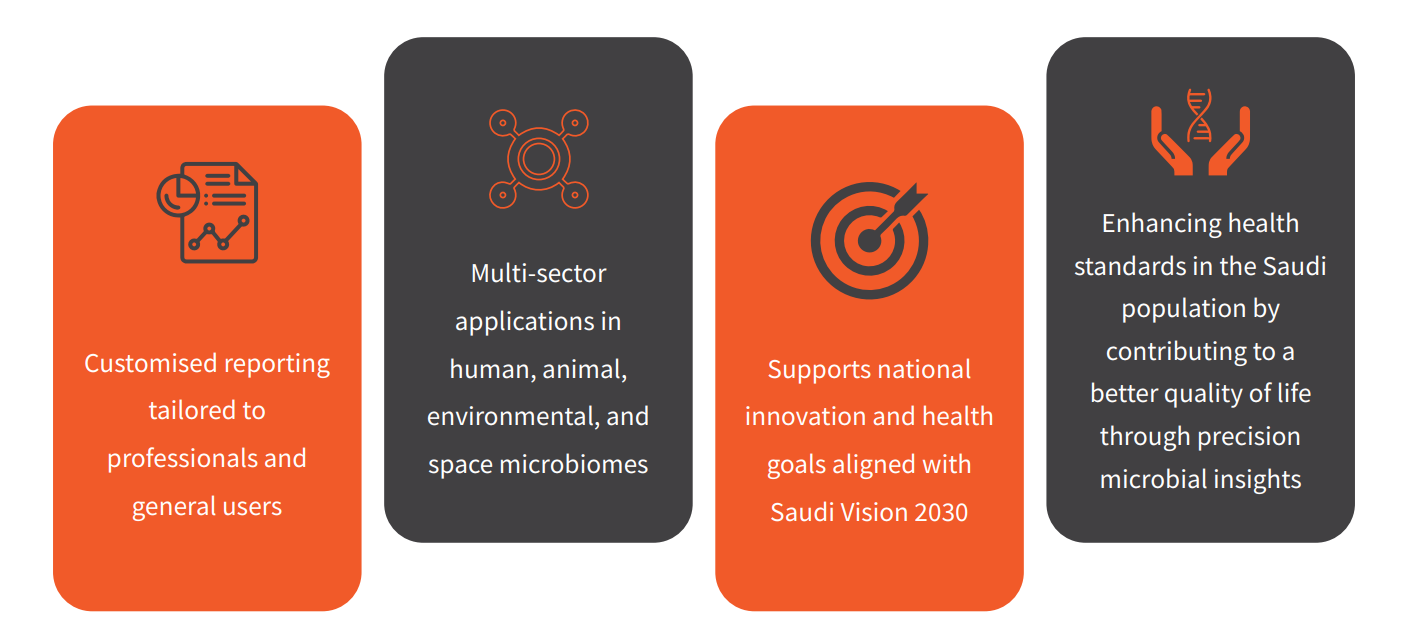 Customised reporting tailored to professionals and general users

Multi-sector applications in human, animal, environmental, and space microbiomes

Supports national innovation and health goals aligned with Saudi Vision 2030

Enhancing health standards in the Saudi population by contributing to a better quality of life through precision microbial insights